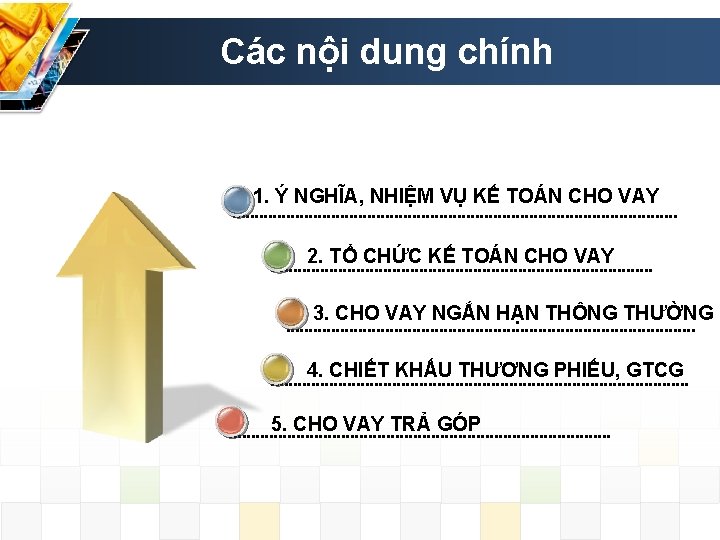 Các nội dung chính

1. Ý NGHĨA, NHIỆM VỤ KẾ TOÁN CHO VAY

2. TỔ CHỨC KẾ TOÁN CHO VAY

3. CHO VAY NGẮN HẠN THÔNG THƯỜNG

4. CHIẾT KHẤU THƯƠNG PHIẾU, GTCG

5. CHO VAY TRẢ GÓP